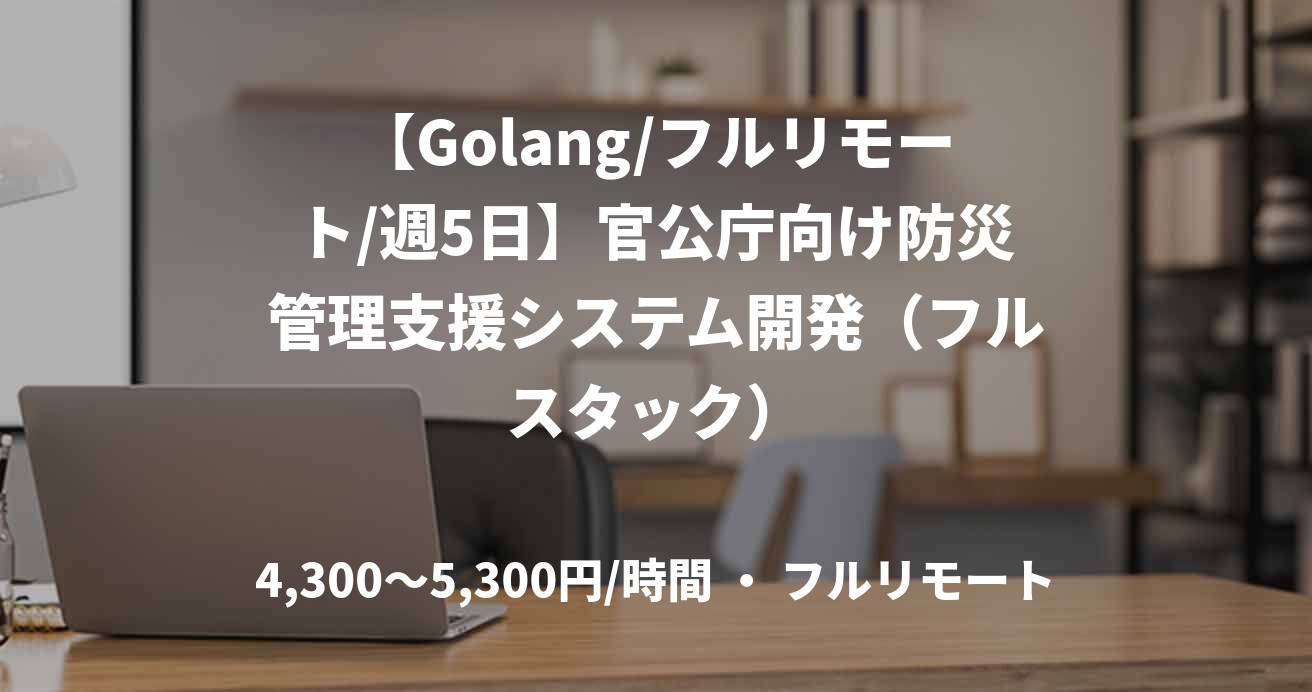 【Golang/フルリモート/週5日】官公庁向け防災管理支援システム開発（フルスタック）

4,300～5,300円/時間 ・ フルリモート